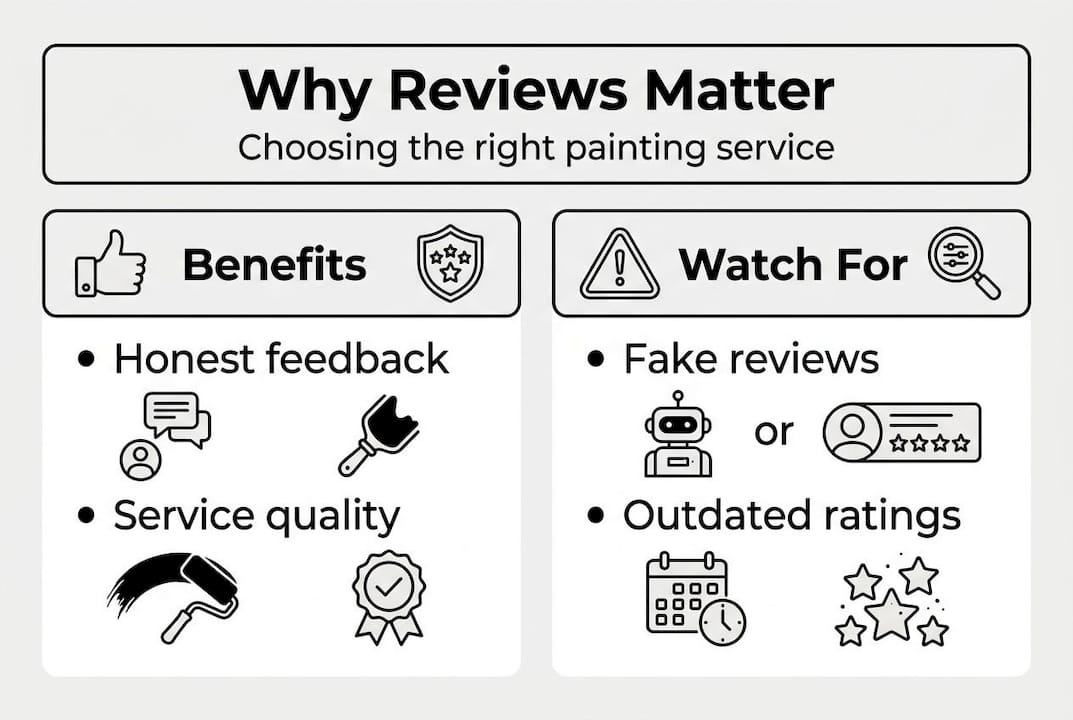 Why Reviews Matter
Choosing the right painting service

Benefits

• Honest feedback

• Service quality

Watch For

• Fake reviews

or

• Outdated ratings